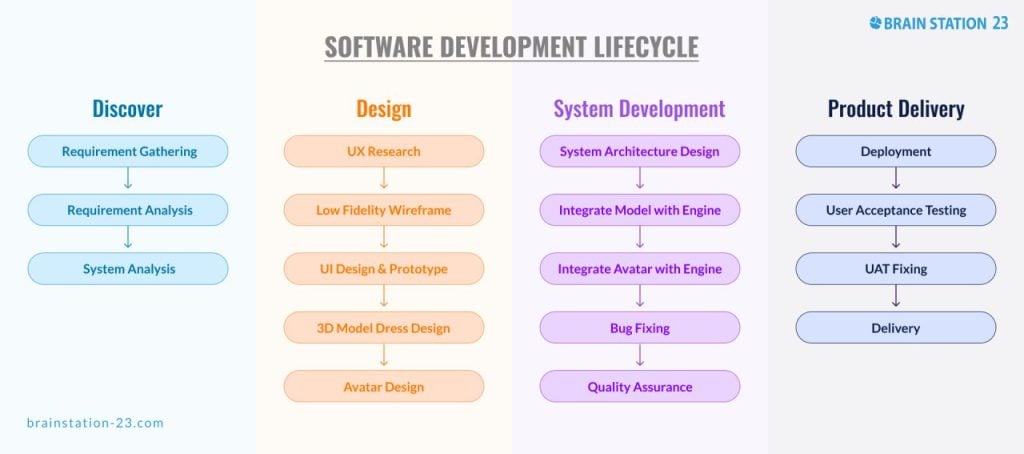 BRAIN STATION 23

SOFTWARE DEVELOPMENT LIFECYCLE

Discover

Requirement Gathering

Requirement Analysis

System Analysis

Design

UX Research

Low Fidelity Wireframe

UI Design & Prototype

3D Model Dress Design

Avatar Design

System Development

System Architecture Design

Integrate Model with Engine

Integrate Avatar with Engine

Bug Fixing

Quality Assurance

Product Delivery

Deployment

User Acceptance Testing

UAT Fixing

Delivery

brainstation-23.com